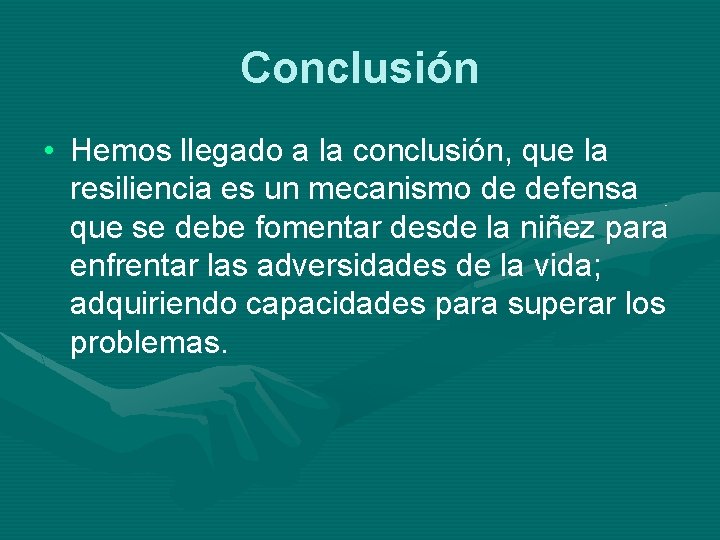 Conclusión

• Hemos llegado a la conclusión, que la resiliencia es un mecanismo de defensa que se debe fomentar desde la niñez para enfrentar las adversidades de la vida; adquiriendo capacidades para superar los problemas.